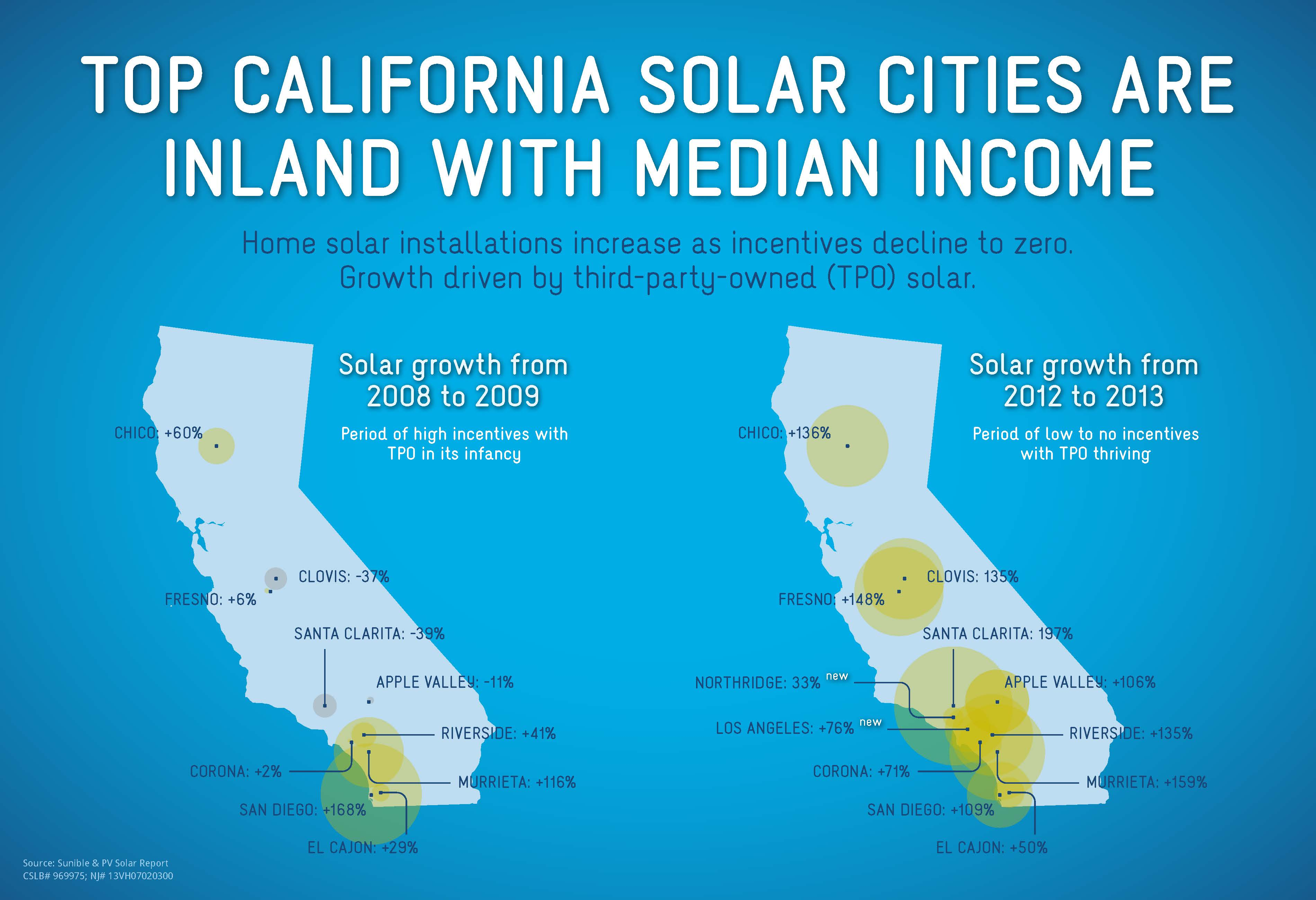 TOP CALIFORNIA SOLAR CITIES ARE INLAND WITH MEDIAN INCOME

Home solar installations increase as incentives decline to zero. Growth driven by third-party-owned (TPO) solar.

Solar growth from 2008 to 2009

Period of high incentives with TPO in its infancy

CHICO: +60%
CLOVIS: -37%
FRESNO: +6%
SANTA CLARITA: -39%
APPLE VALLEY: -11%
RIVERSIDE: +41%
CORONA: +2%
MURRIETA: +116%
SAN DIEGO: +168%
EL CAJON: +29%

Solar growth from 2012 to 2013

Period of low to no incentives with TPO thriving

CHICO: +136%
CLOVIS: 135%
FRESNO: +148%
SANTA CLARITA: 197%
NORTHRIDGE: 33% new
APPLE VALLEY: +106%
LOS ANGELES: +76% new
RIVERSIDE: +135%
CORONA: +71%
MURRIETA: +159%
SAN DIEGO: +109%
EL CAJON: +50%

Source: Sunible & PV Solar Report
CSLB# 969975; NJ# 13VH07020300